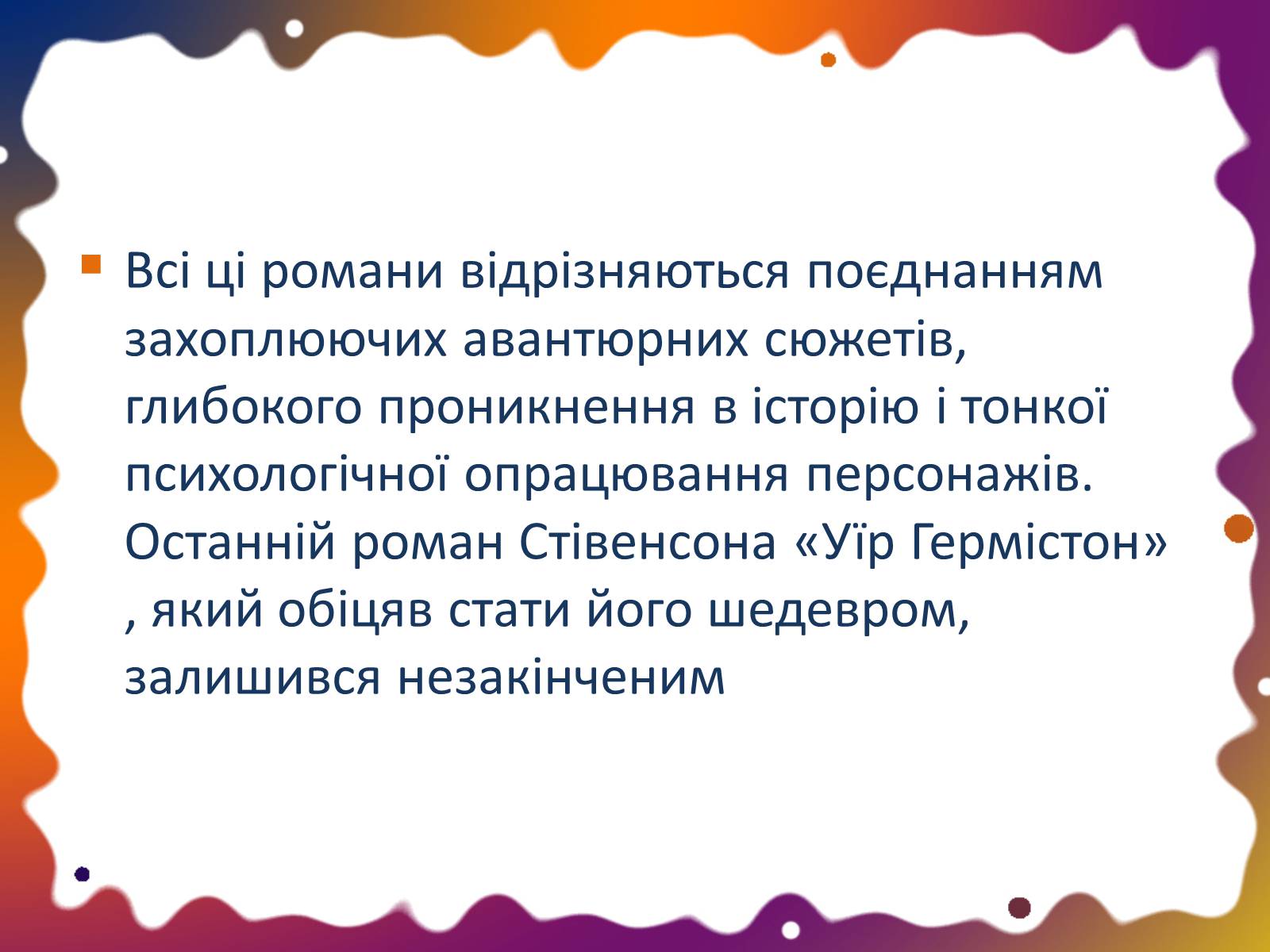 Всі ці романи відрізняються поєднанням захоплюючих авантюрних сюжетів, глибокого проникнення в історію і тонкої психологічної опрацювання персонажів. Останній роман Стівенсона «Уїр Гермістон» , який обіцяв стати його шедевром, залишився незакінченим